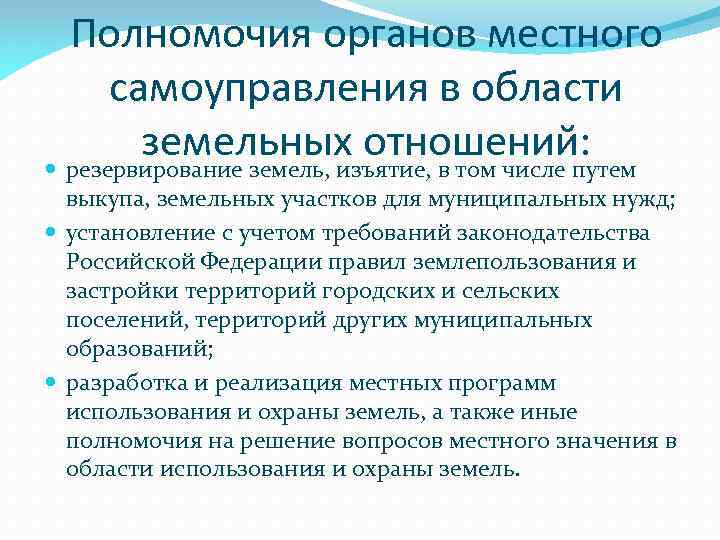 Полномочия органов местного самоуправления в области земельных отношений:

резервирование земель, изъятие, в том числе путем выкупа, земельных участков для муниципальных нужд;

установление с учетом требований законодательства Российской Федерации правил землепользования и застройки территорий городских и сельских поселений, территорий других муниципальных образований;

разработка и реализация местных программ использования и охраны земель, а также иные полномочия на решение вопросов местного значения в области использования и охраны земель.